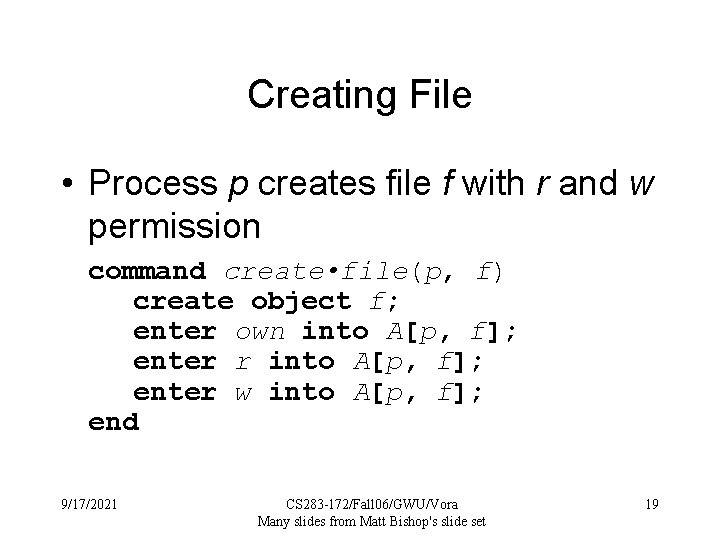 Creating File

• Process p creates file f with r and w permission

command create•file(p, f)
create object f;
enter own into A[p, f];
enter r into A[p, f];
enter w into A[p, f];
end

9/17/2021

CS283-172/Fall06/GWU/Vora
Many slides from Matt Bishop's slide set

19